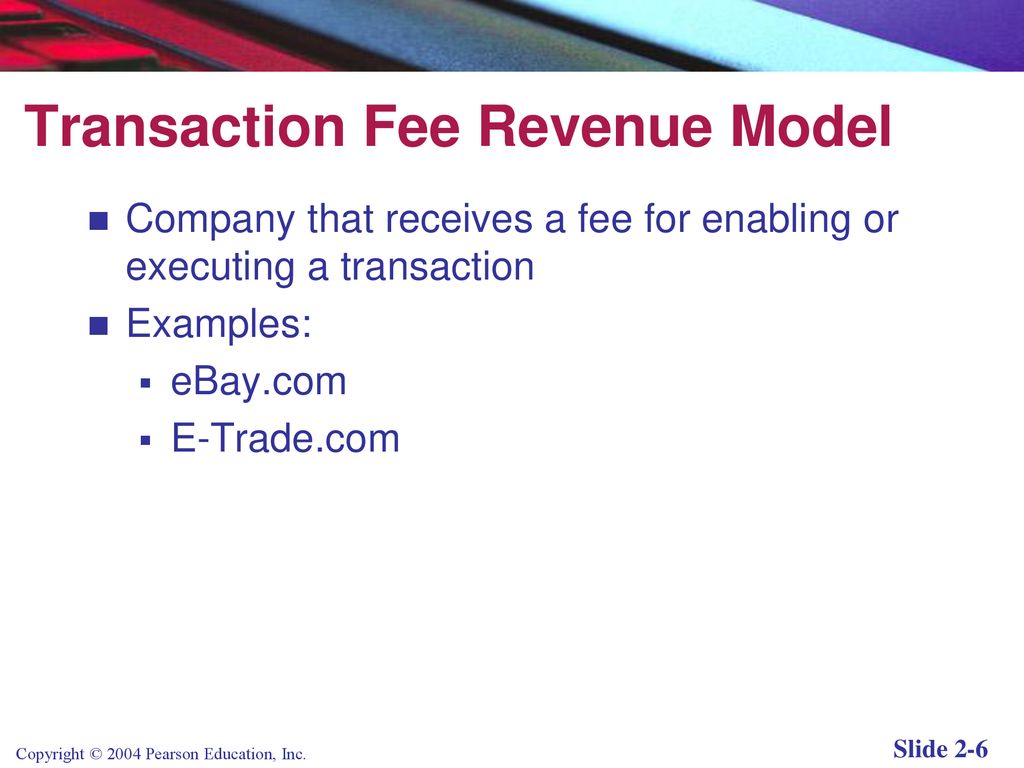 Transaction Fee Revenue Model

Company that receives a fee for enabling or executing a transaction

Examples:

eBay.com

E-Trade.com

Copyright © 2004 Pearson Education, Inc.

Slide 2-6